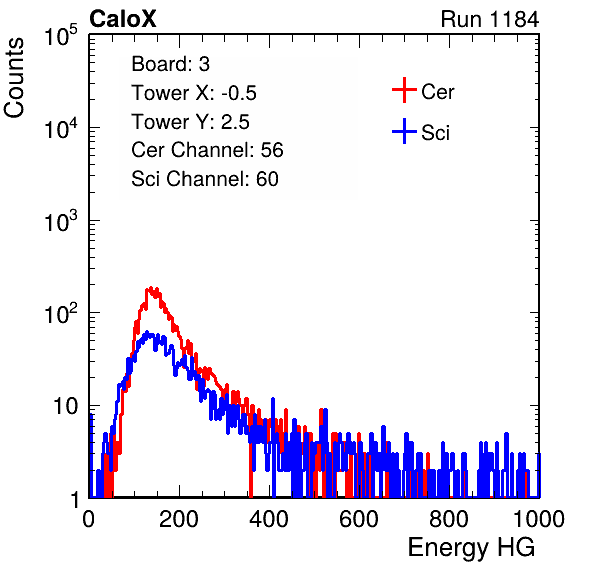 CaloX
Run 1184

Counts
$10^5$
$10^4$
$10^3$
$10^2$
10
1

Board: 3
Tower X: -0.5
Tower Y: 2.5
Cer Channel: 56
Sci Channel: 60

Cer
Sci

0
200
400
600
800
1000
Energy HG